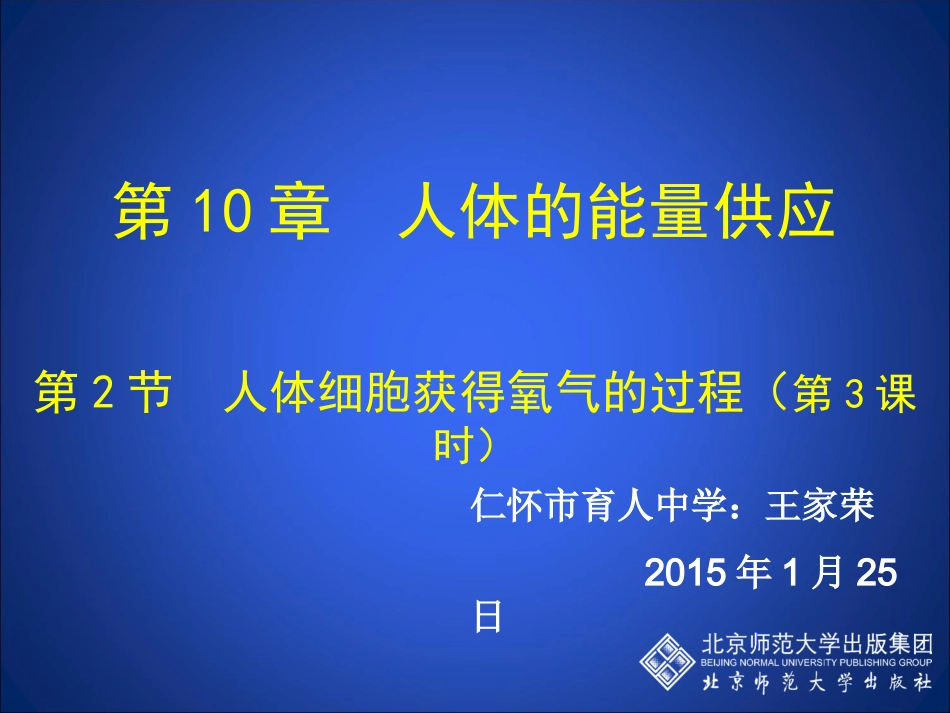 第 10 章　人体的能量供应

第 2 节　人体细胞获得氧气的过程（第 3 课时）

仁怀市育人中学：王家荣

2015 年 1 月 25 日

北京师范大学出版集团
BEIJING NORMAL UNIVERSITY PUBLISHING GROUP
北京师范大学出版社